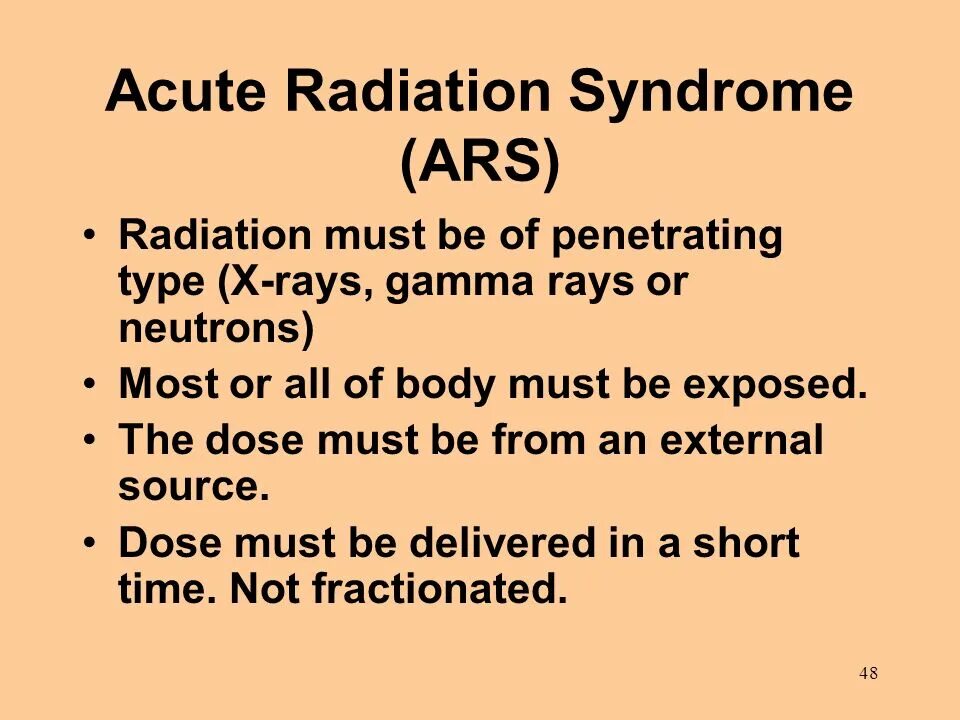 Acute Radiation Syndrome (ARS)

• Radiation must be of penetrating type (X-rays, gamma rays or neutrons)
• Most or all of body must be exposed.
• The dose must be from an external source.
• Dose must be delivered in a short time. Not fractionated.

48